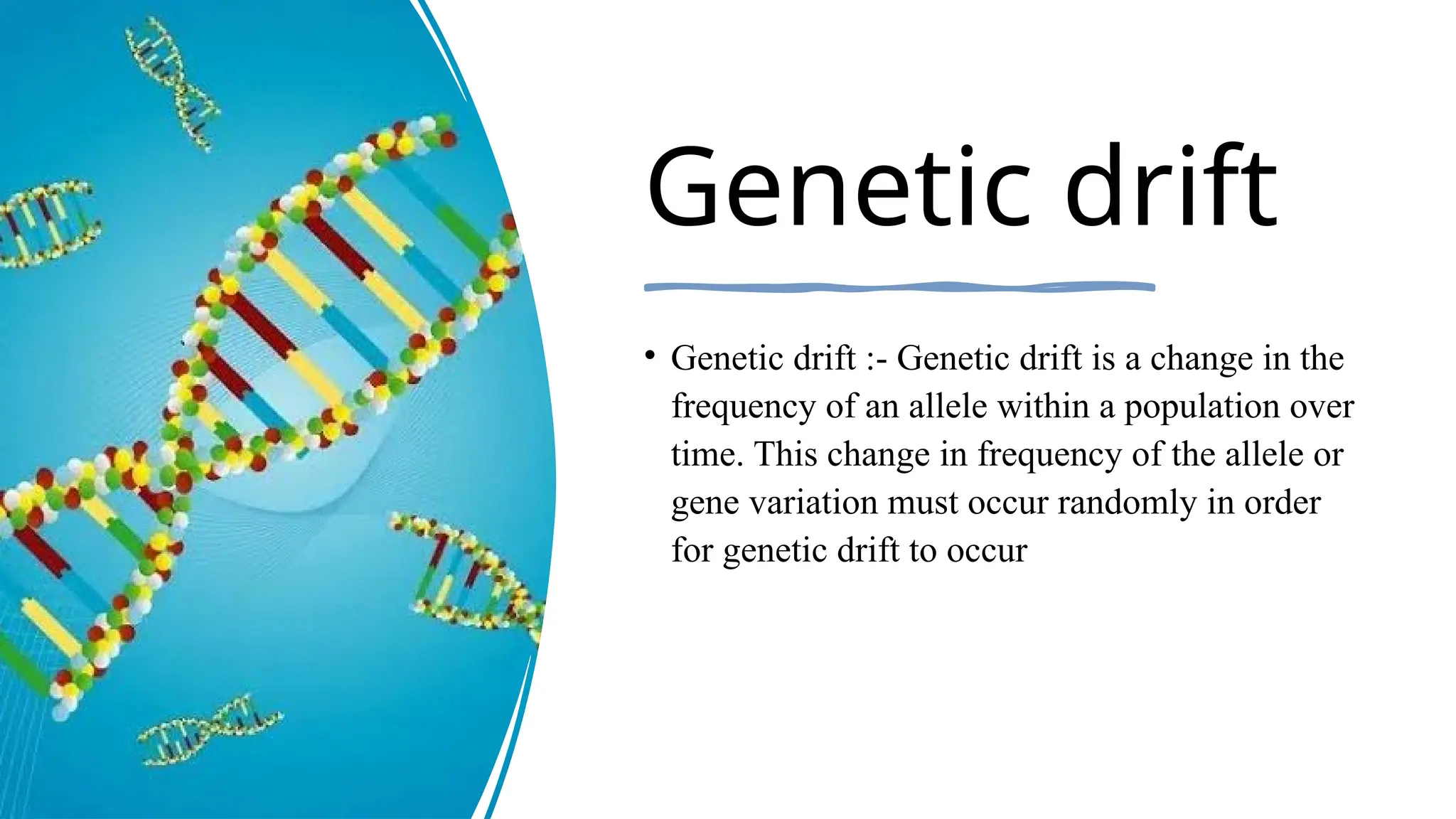 Genetic drift

• Genetic drift :- Genetic drift is a change in the frequency of an allele within a population over time. This change in frequency of the allele or gene variation must occur randomly in order for genetic drift to occur